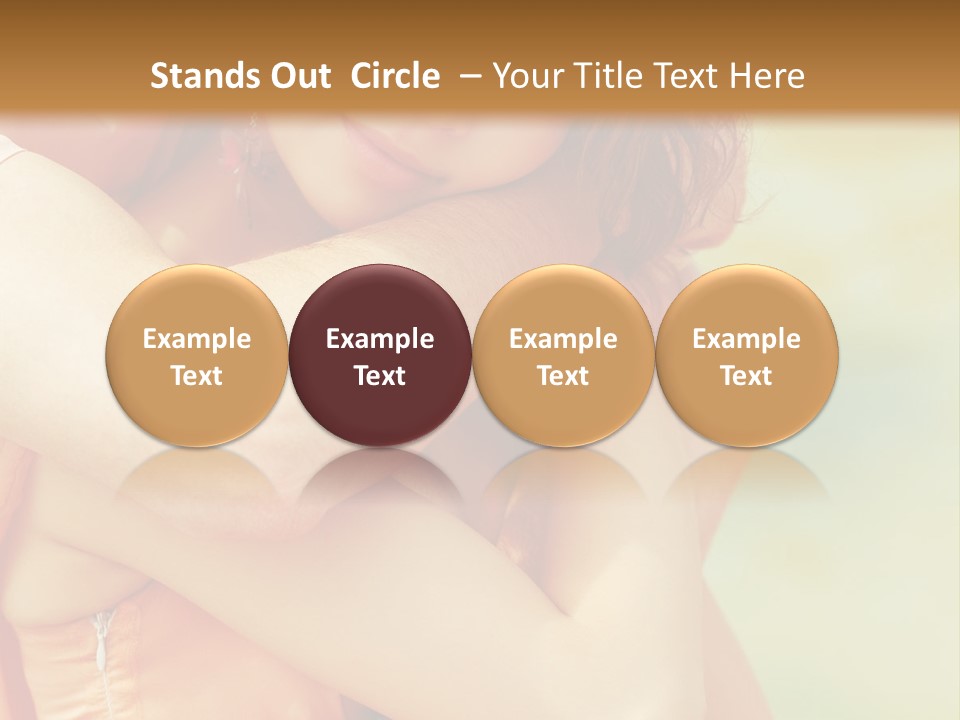 Stands Out  Circle  – Your Title Text Here

Example Text

Example Text

Example Text

Example Text